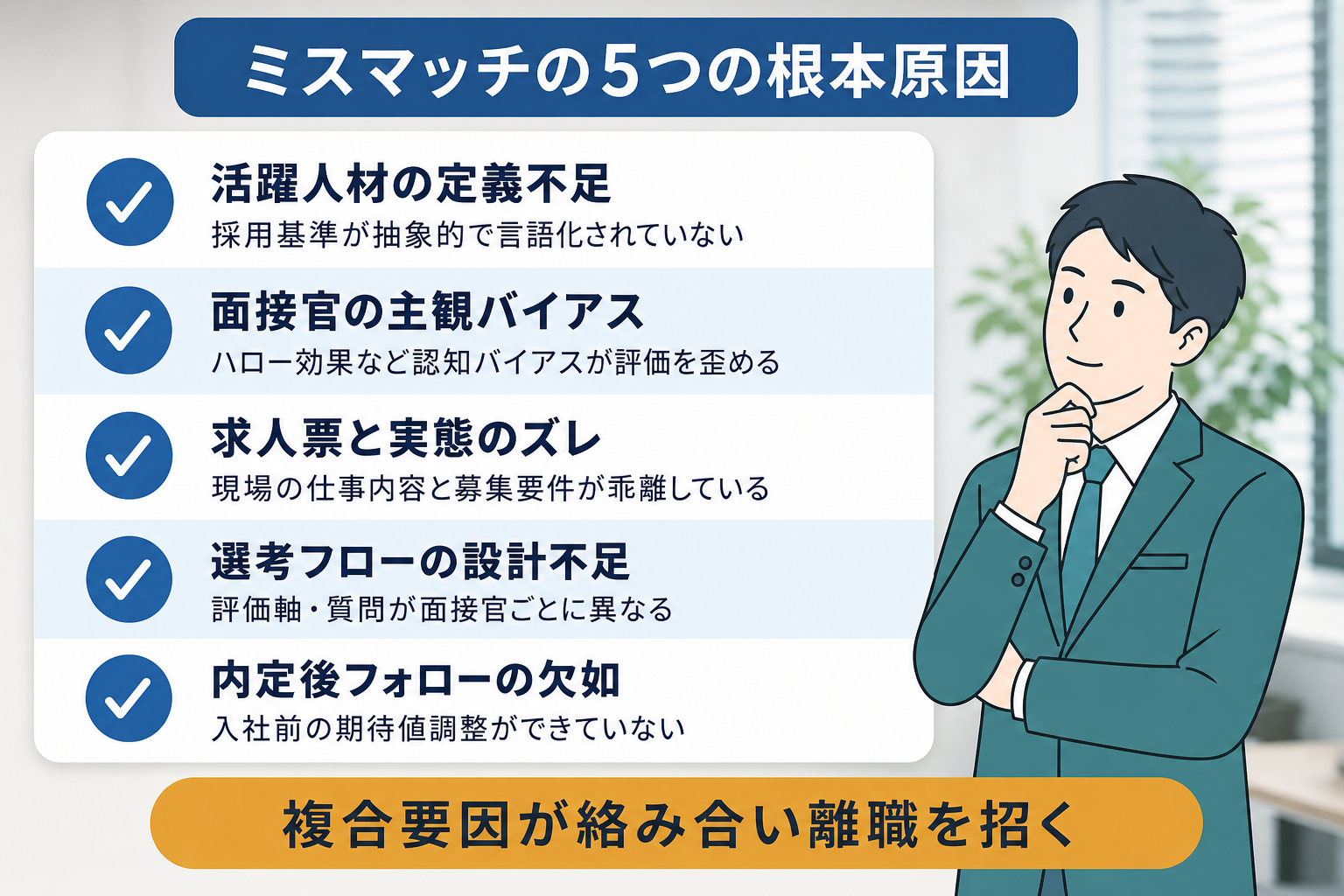 ミスマッチの5つの根本原因

活躍人材の定義不足
採用基準が抽象的で言語化されていない

面接官の主観バイアス
ハロー効果など認知バイアスが評価を歪める

求人票と実態のズレ
現場の仕事内容と募集要件が乖離している

選考フローの設計不足
評価軸・質問が面接官ごとに異なる

内定後フォローの欠如
入社前の期待値調整ができていない

複合要因が絡み合い離職を招く